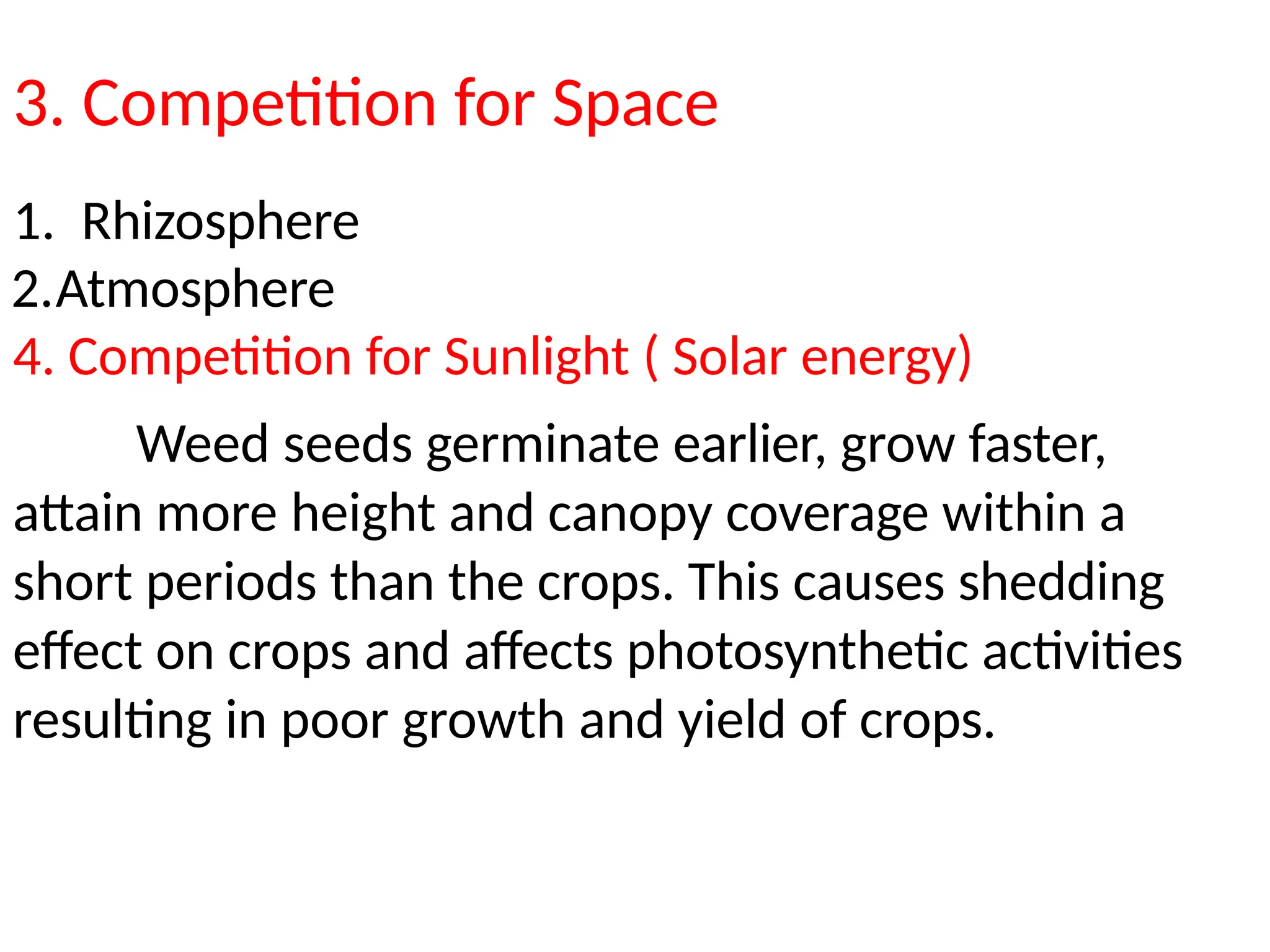 3. Competition for Space

1. Rhizosphere
2.Atmosphere
4. Competition for Sunlight ( Solar energy)

Weed seeds germinate earlier, grow faster, attain more height and canopy coverage within a short periods than the crops. This causes shedding effect on crops and affects photosynthetic activities resulting in poor growth and yield of crops.